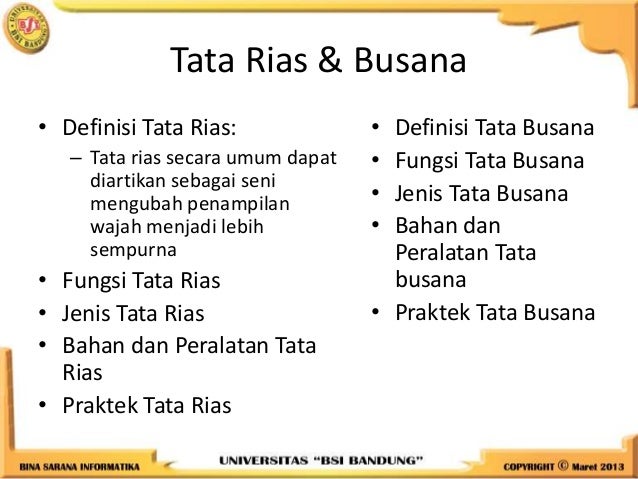 UNIVERSITAS BSI BANDUNG

Tata Rias & Busana

• Definisi Tata Rias:
– Tata rias secara umum dapat diartikan sebagai seni mengubah penampilan wajah menjadi lebih sempurna
• Fungsi Tata Rias
• Jenis Tata Rias
• Bahan dan Peralatan Tata Rias
• Praktek Tata Rias

• Definisi Tata Busana
• Fungsi Tata Busana
• Jenis Tata Busana
• Bahan dan Peralatan Tata busana
• Praktek Tata Busana

BINA SARANA INFORMATIKA

UNIVERSITAS "BSI BANDUNG"

COPYRIGHT © Maret 2013